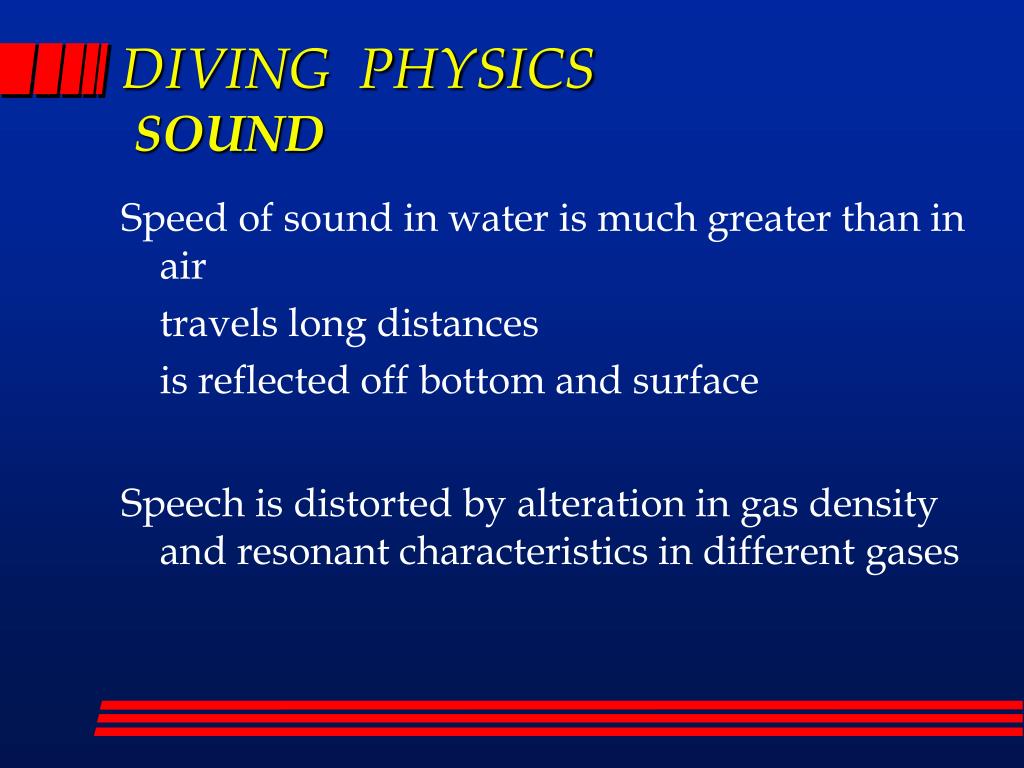 DIVING PHYSICS
SOUND

Speed of sound in water is much greater than in air

travels long distances

is reflected off bottom and surface

Speech is distorted by alteration in gas density and resonant characteristics in different gases